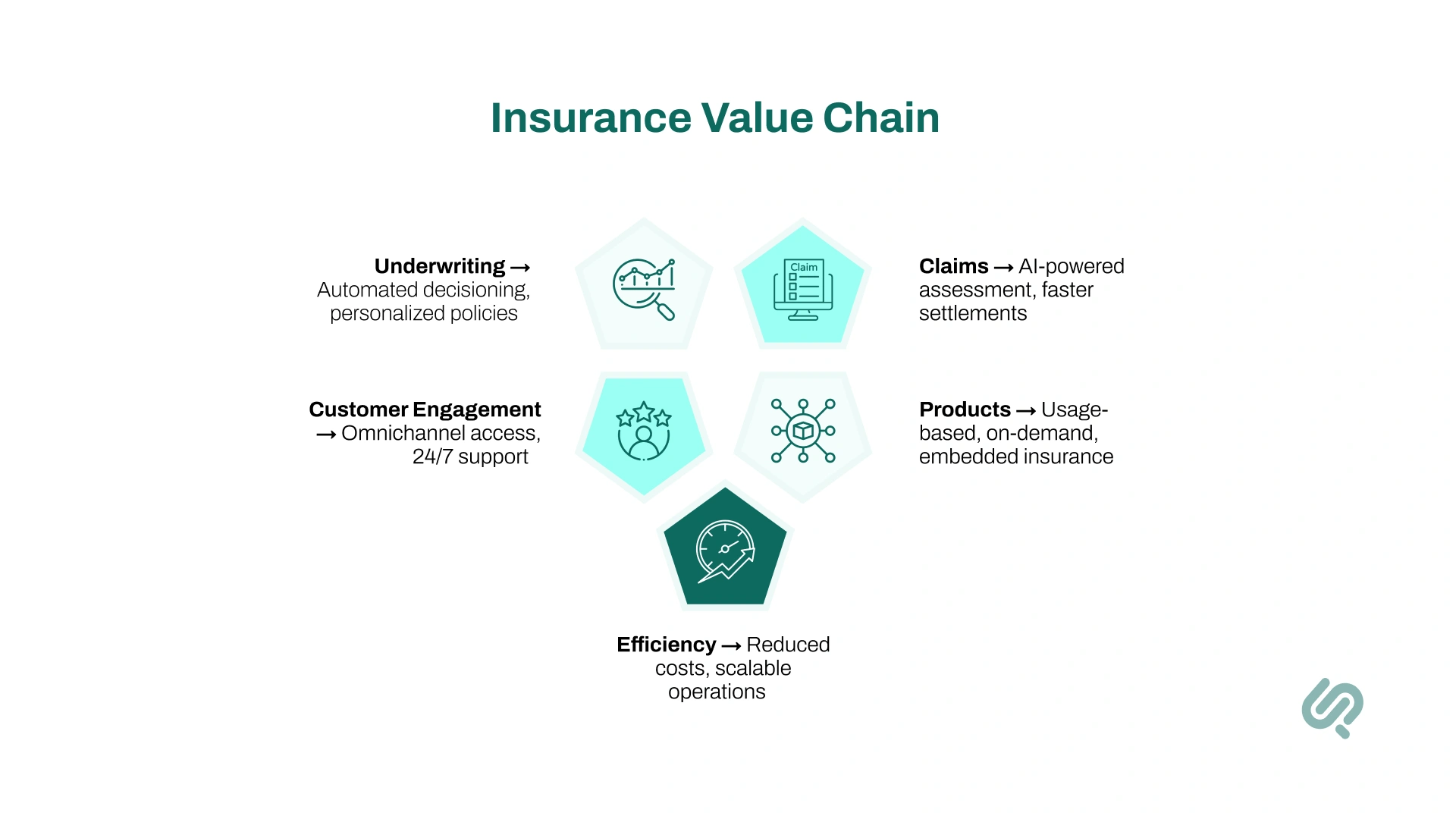 Insurance Value Chain

Underwriting → Automated decisioning, personalized policies

Claim

Claims → AI-powered assessment, faster settlements

Customer Engagement → Omnichannel access, 24/7 support

Products → Usage-based, on-demand, embedded insurance

Efficiency → Reduced costs, scalable operations